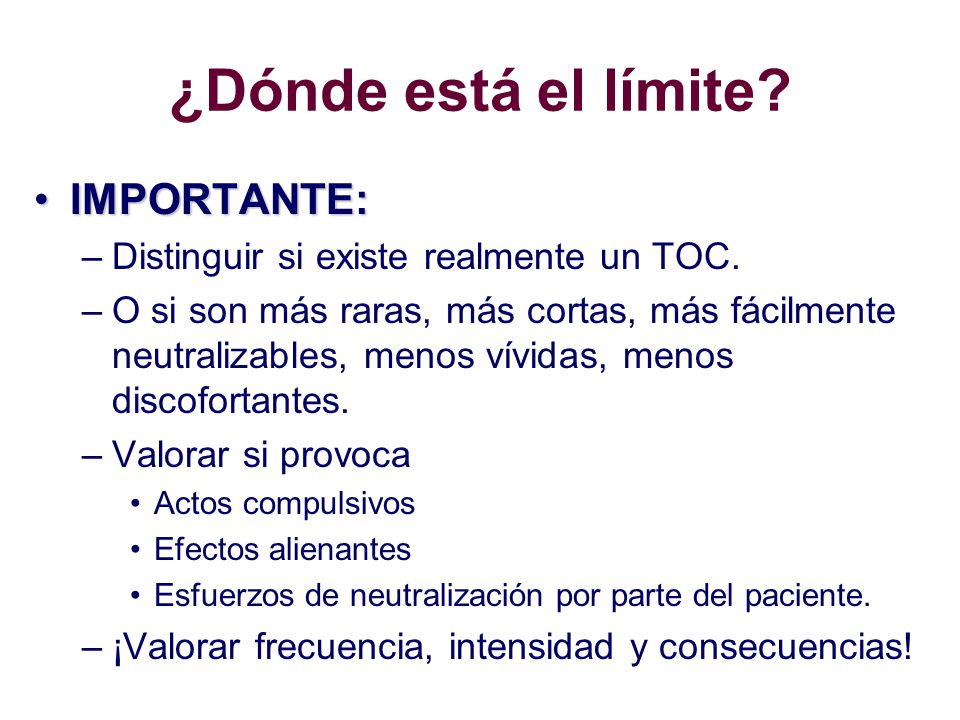 ¿Dónde está el límite?

• IMPORTANTE:
– Distinguir si existe realmente un TOC.
– O si son más raras, más cortas, más fácilmente neutralizables, menos vívidas, menos discofortantes.
– Valorar si provoca
• Actos compulsivos
• Efectos alienantes
• Esfuerzos de neutralización por parte del paciente.
– ¡Valorar frecuencia, intensidad y consecuencias!